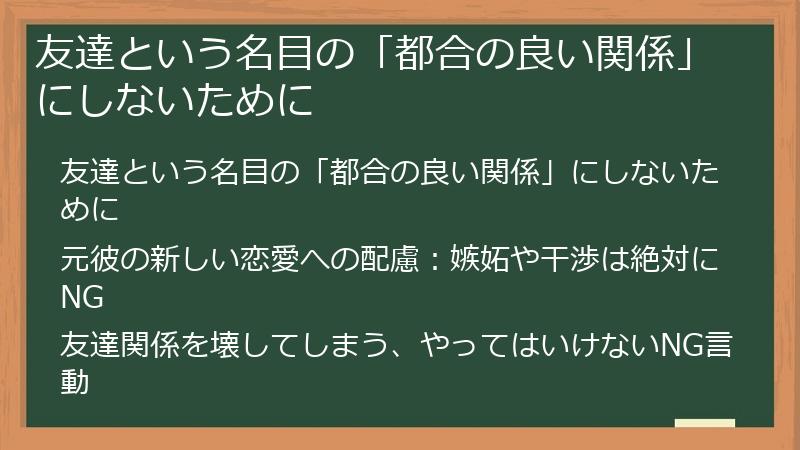 友達という名目の「都合の良い関係」にしないために

友達という名目の「都合の良い関係」にしないために

元彼の新しい恋愛への配慮：嫉妬や干渉は絶対にNG

友達関係を壊してしまう、やってはいけないNG言動